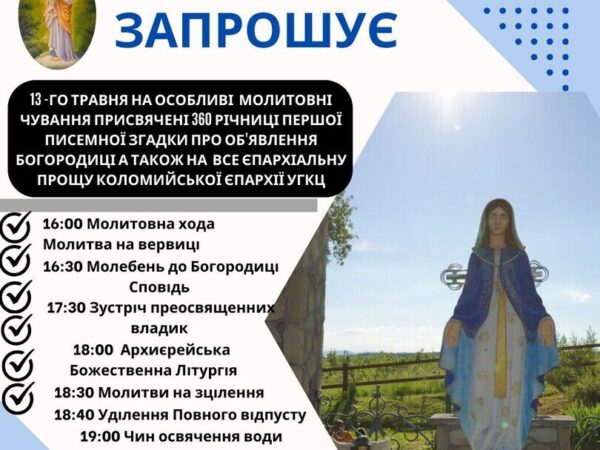 ЗАПРОШУЄ

13 -ГО ТРАВНЯ НА ОСОБЛИВІ МОЛИТОВНІ ЧУВАННЯ ПРИСВЯЧЕНІ 360 РІЧНИЦІ ПЕРШОЇ ПИСЕМНОЇ ЗГАДКИ ПРО ОБ'ЯВЛЕННЯ БОГОРОДИЦІ А ТАКОЖ НА ВСЕ ЄПАРХІАЛЬНУ ПРОЩУ КОЛОМИЙСЬКОЇ ЄПАРХІЇ УГКЦ

16:00 Молитовна хода
Молитва на вервиці
16:30 Молебень до Богородиці
Сповідь
17:30 Зустріч преосвященних владик
18:00 Архиєрейська Божественна Літургія
18:30 Молитви на зцілення
18:40 Уділення Повного відпусту
19:00 Чин освячення води